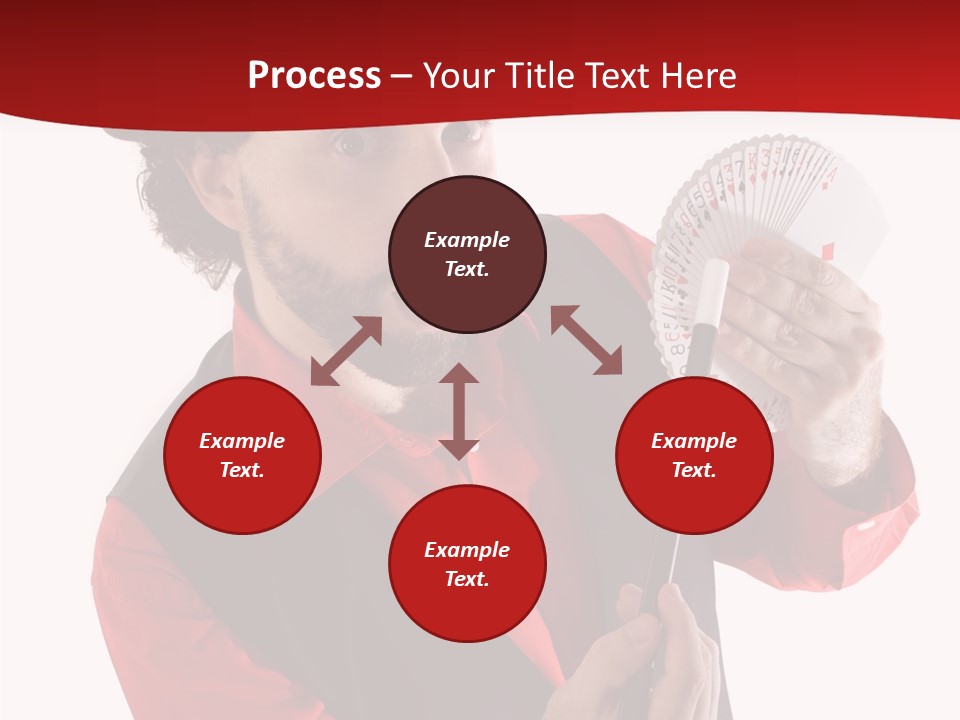 Process – Your Title Text Here

Example Text.

Example Text.

Example Text.

Example Text.